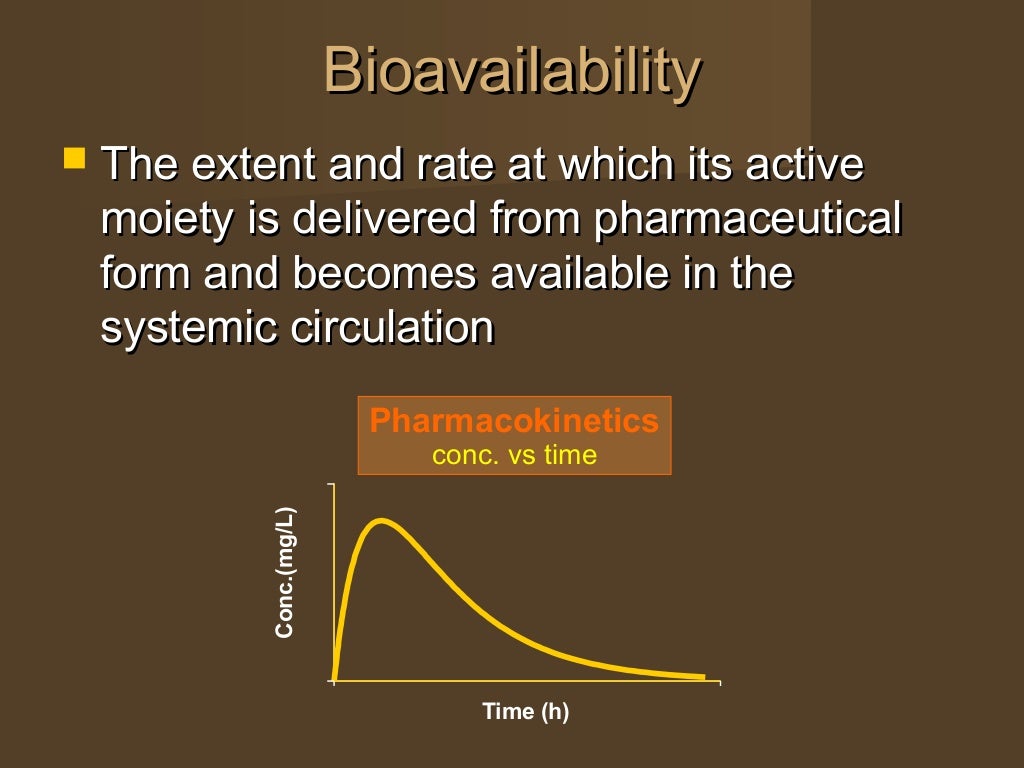 Bioavailability

The extent and rate at which its active moiety is delivered from pharmaceutical form and becomes available in the systemic circulation

Pharmacokinetics
conc. vs time

Conc.(mg/L)

Time (h)